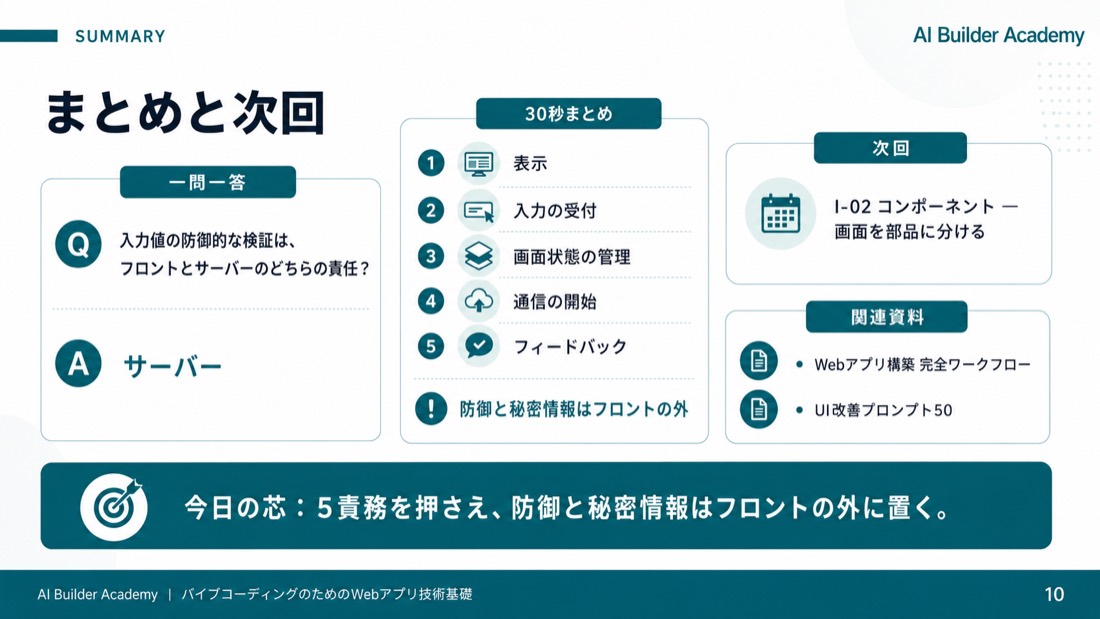 SUMMARY

AI Builder Academy

まとめと次回

一問一答

Q 入力値の防御的な検証は、フロントとサーバーのどちらの責任？

A サーバー

30秒まとめ

1 表示

2 入力の受付

3 画面状態の管理

4 通信の開始

5 フィードバック

! 防御と秘密情報はフロントの外

次回

I-02 コンポーネント — 画面を部品に分ける

関連資料

• Webアプリ構築 完全ワークフロー

• UI改善プロンプト50

今日の芯：5責務を押さえ、防御と秘密情報はフロントの外に置く。

AI Builder Academy | バイブコーディングのためのWebアプリ技術基礎

10